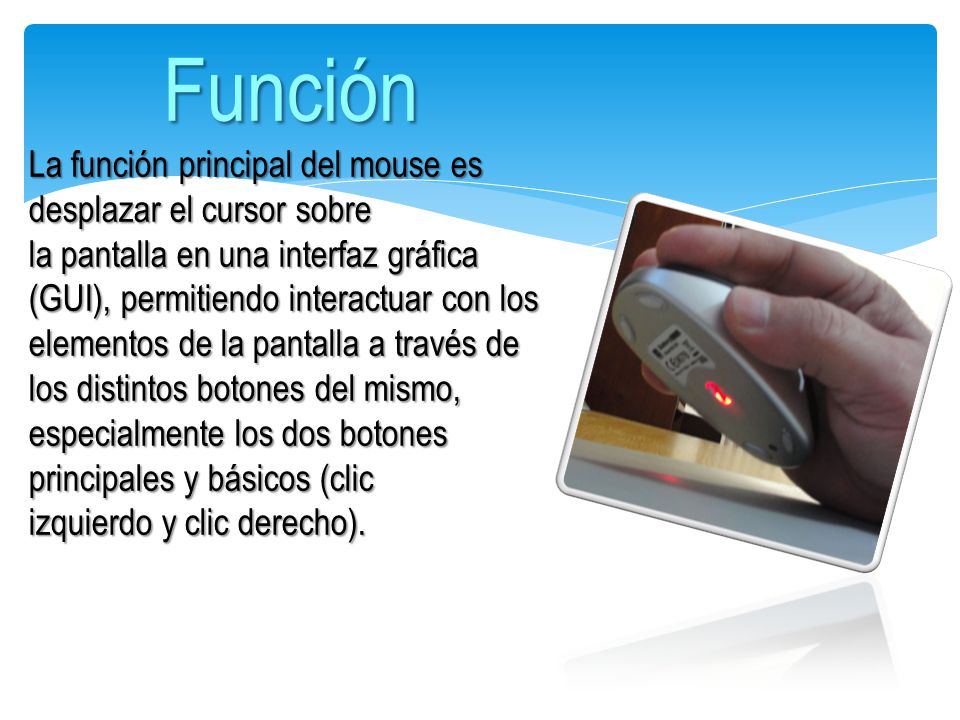 Función

La función principal del mouse es desplazar el cursor sobre la pantalla en una interfaz gráfica (GUI), permitiendo interactuar con los elementos de la pantalla a través de los distintos botones del mismo, especialmente los dos botones principales y básicos (clic izquierdo y clic derecho).